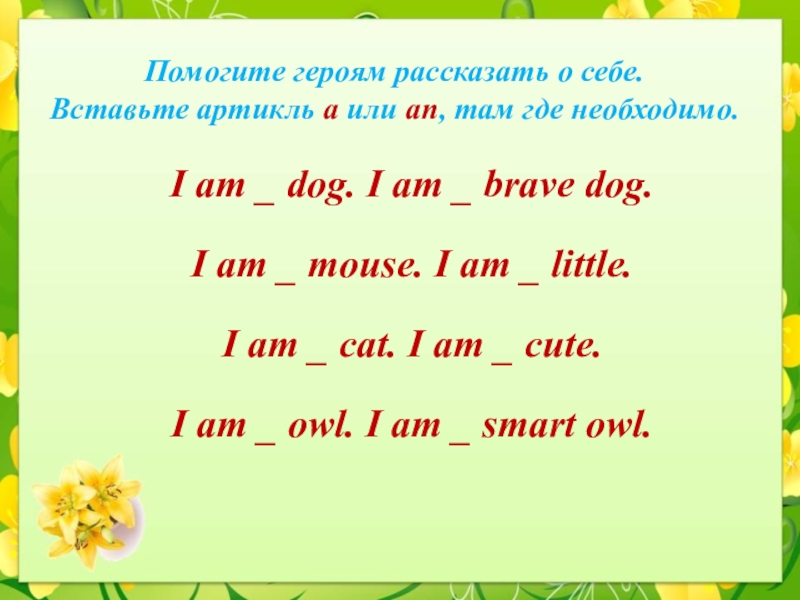 Помогите героям рассказать о себе.
Вставьте артикль a или an, там где необходимо.

I am _ dog. I am _ brave dog.

I am _ mouse. I am _ little.

I am _ cat. I am _ cute.

I am _ owl. I am _ smart owl.